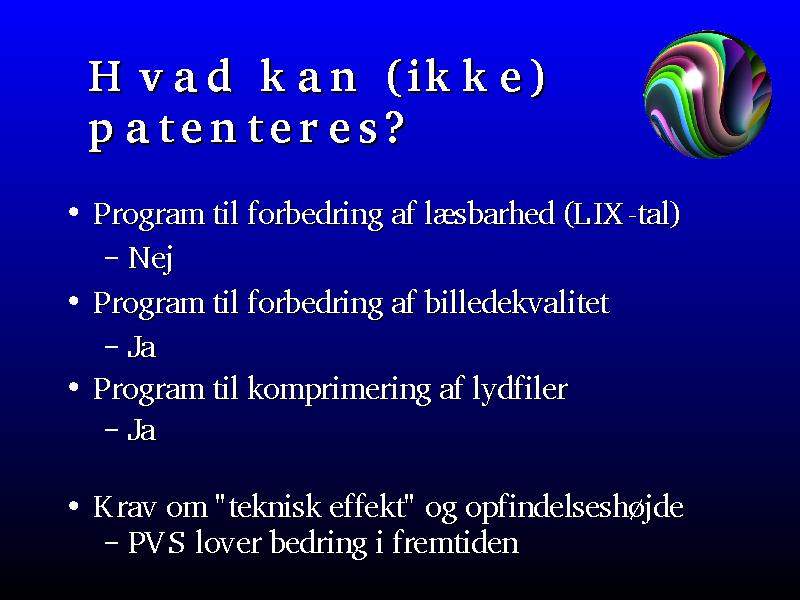 Hvad kan (ikke) patenteres?

• Program til forbedring af læsbarhed (LIX-tal)
– Nej
• Program til forbedring af billedekvalitet
– Ja
• Program til komprimering af lydfiler
– Ja

• Krav om "teknisk effekt" og opfindelseshøjde
– PVS lover bedring i fremtiden